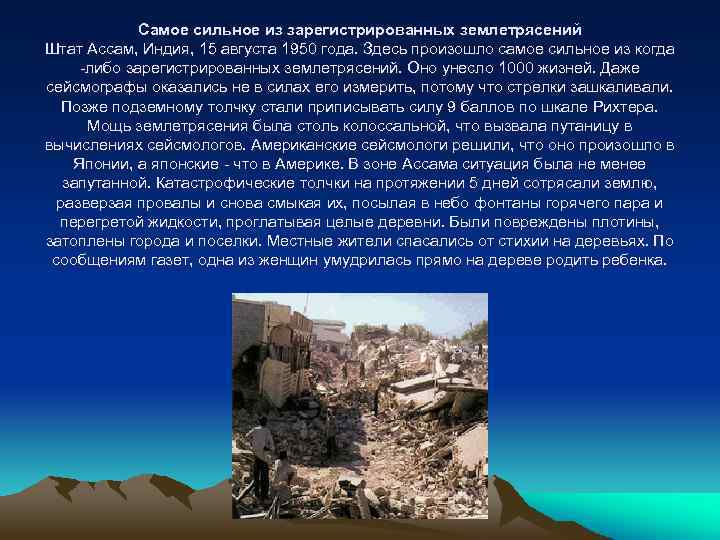 Самое сильное из зарегистрированных землетрясений
Штат Ассам, Индия, 15 августа 1950 года. Здесь произошло самое сильное из когда -либо зарегистрированных землетрясений. Оно унесло 1000 жизней. Даже сейсмографы оказались не в силах его измерить, потому что стрелки зашкаливали. Позже подземному толчку стали приписывать силу 9 баллов по шкале Рихтера. Мощь землетрясения была столь колоссальной, что вызвала путаницу в вычислениях сейсмологов. Американские сейсмологи решили, что оно произошло в Японии, а японские - что в Америке. В зоне Ассама ситуация была не менее запутанной. Катастрофические толчки на протяжении 5 дней сотрясали землю, разверзая провалы и снова смыкая их, посылая в небо фонтаны горячего пара и перегретой жидкости, проглатывая целые деревни. Были повреждены плотины, затоплены города и поселки. Местные жители спасались от стихии на деревьях. По сообщениям газет, одна из женщин умудрилась прямо на дереве родить ребенка.